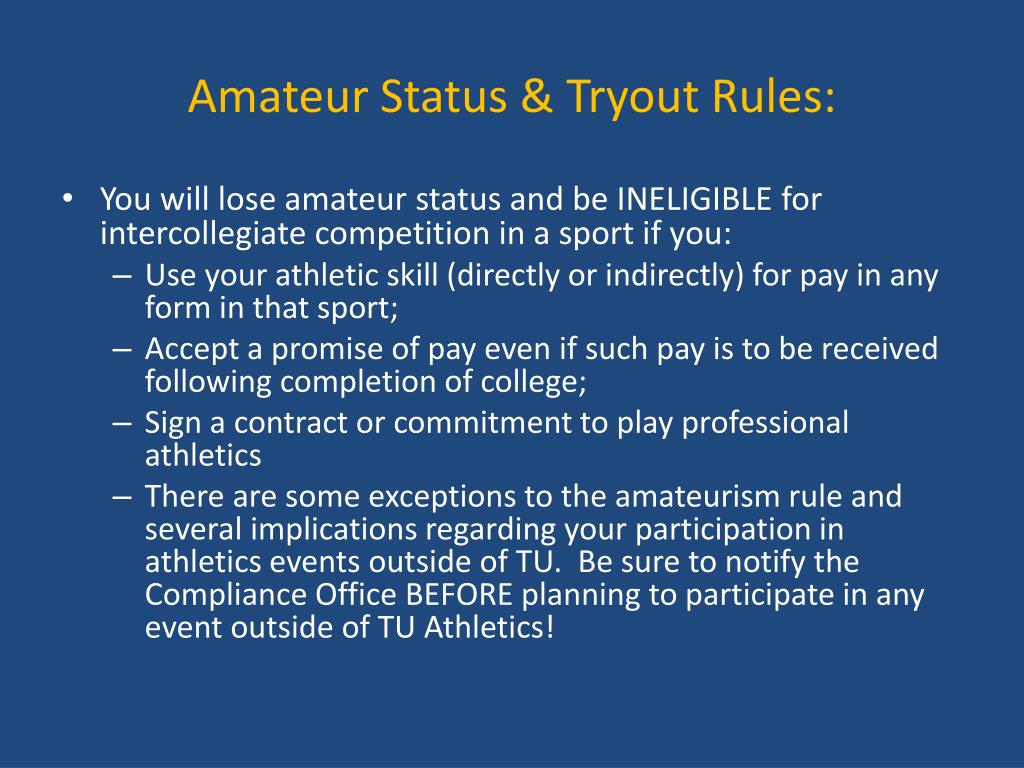 Amateur Status & Tryout Rules:

• You will lose amateur status and be INELIGIBLE for intercollegiate competition in a sport if you:
– Use your athletic skill (directly or indirectly) for pay in any form in that sport;
– Accept a promise of pay even if such pay is to be received following completion of college;
– Sign a contract or commitment to play professional athletics
– There are some exceptions to the amateurism rule and several implications regarding your participation in athletics events outside of TU. Be sure to notify the Compliance Office BEFORE planning to participate in any event outside of TU Athletics!